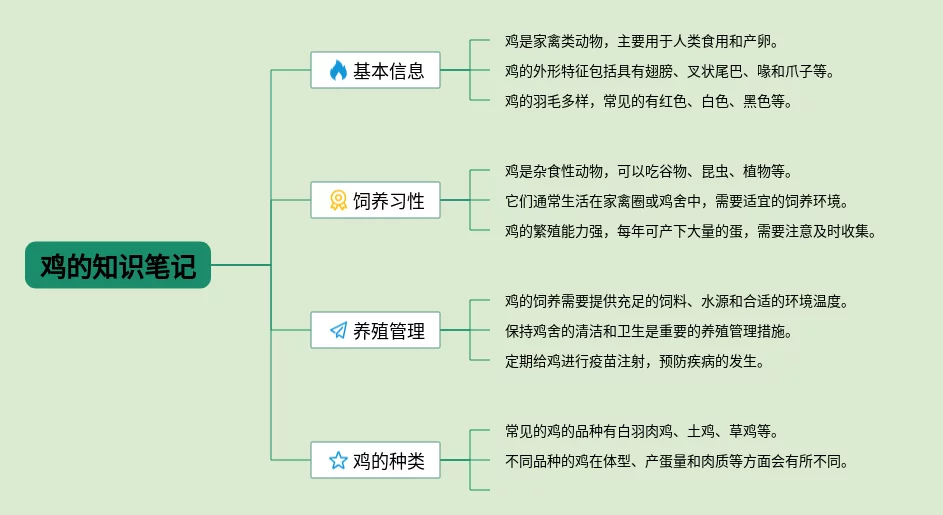 鸡的知识笔记

基本信息

鸡是家禽类动物，主要用于人类食用和产卵。

鸡的外形特征包括具有翅膀、叉状尾巴、喙和爪子等。

鸡的羽毛多样，常见的有红色、白色、黑色等。

饲养习性

鸡是杂食性动物，可以吃谷物、昆虫、植物等。

它们通常生活在家禽圈或鸡舍中，需要适宜的饲养环境。

鸡的繁殖能力强，每年可产下大量的蛋，需要注意及时收集。

养殖管理

鸡的饲养需要提供充足的饲料、水源和合适的环境温度。

保持鸡舍的清洁和卫生是重要的养殖管理措施。

定期给鸡进行疫苗注射，预防疾病的发生。

鸡的种类

常见的鸡的品种有白羽肉鸡、土鸡、草鸡等。

不同品种的鸡在体型、产蛋量和肉质等方面会有所不同。